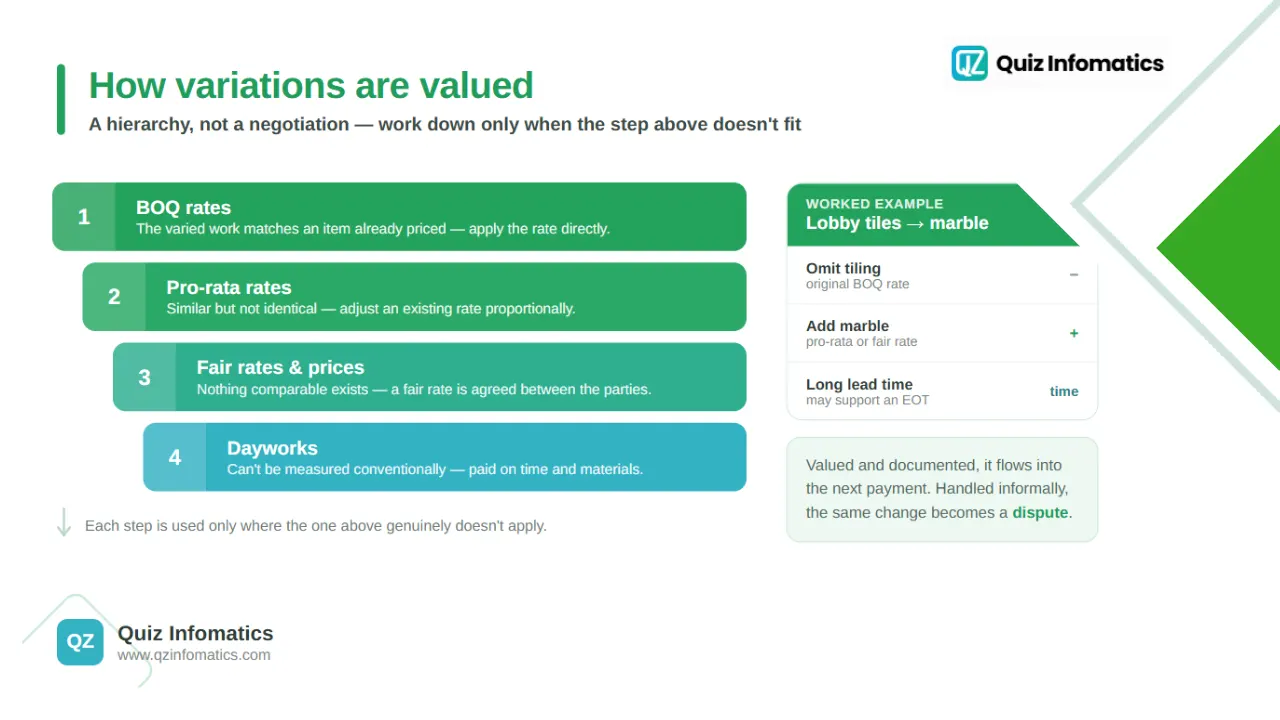 QZ Quiz Infomatics

How variations are valued

A hierarchy, not a negotiation — work down only when the step above doesn't fit

1 BOQ rates
The varied work matches an item already priced — apply the rate directly.

2 Pro-rata rates
Similar but not identical — adjust an existing rate proportionally.

3 Fair rates & prices
Nothing comparable exists — a fair rate is agreed between the parties.

4 Dayworks
Can't be measured conventionally — paid on time and materials.

Each step is used only where the one above genuinely doesn't apply.

WORKED EXAMPLE
Lobby tiles → marble

Omit tiling
original BOQ rate
−

Add marble
pro-rata or fair rate
+

Long lead time
may support an EOT
time

Valued and documented, it flows into the next payment. Handled informally, the same change becomes a dispute.

QZ Quiz Infomatics
www.qzinfomatics.com